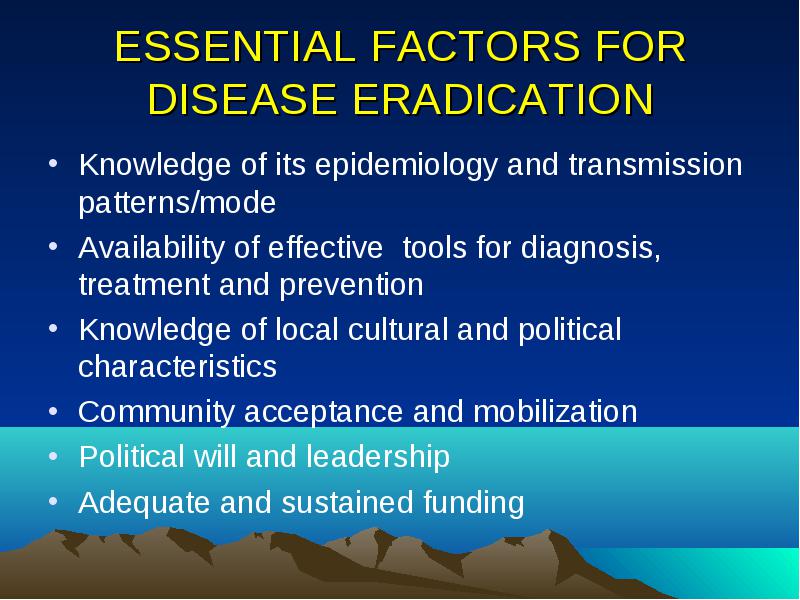 ESSENTIAL FACTORS FOR DISEASE ERADICATION

• Knowledge of its epidemiology and transmission patterns/mode
• Availability of effective tools for diagnosis, treatment and prevention
• Knowledge of local cultural and political characteristics
• Community acceptance and mobilization
• Political will and leadership
• Adequate and sustained funding